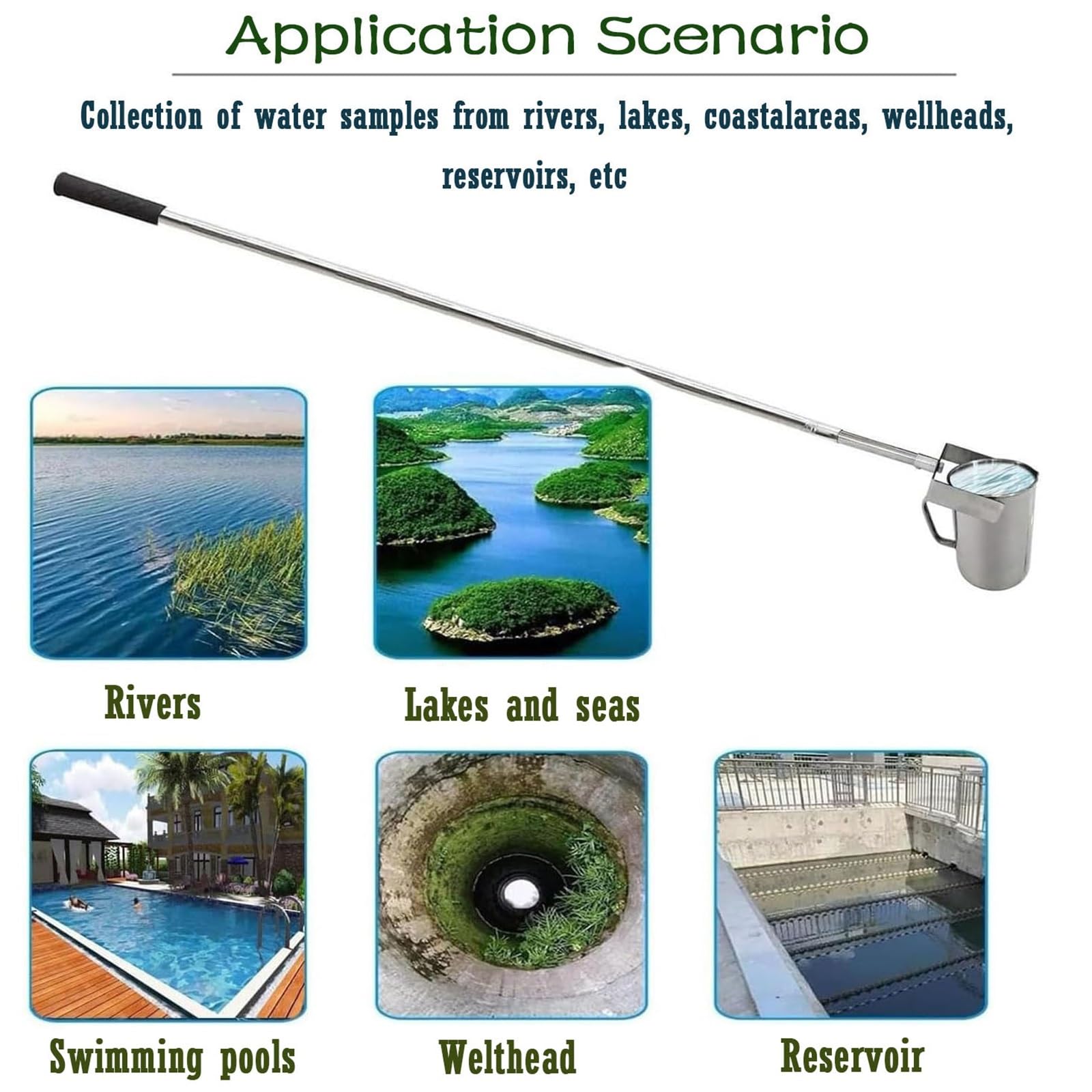 Application Scenario

Collection of water samples from rivers, lakes, coastalareas, wellheads, reservoirs, etc

Rivers

Lakes and seas

Swimming pools

Welthead

Reservoir